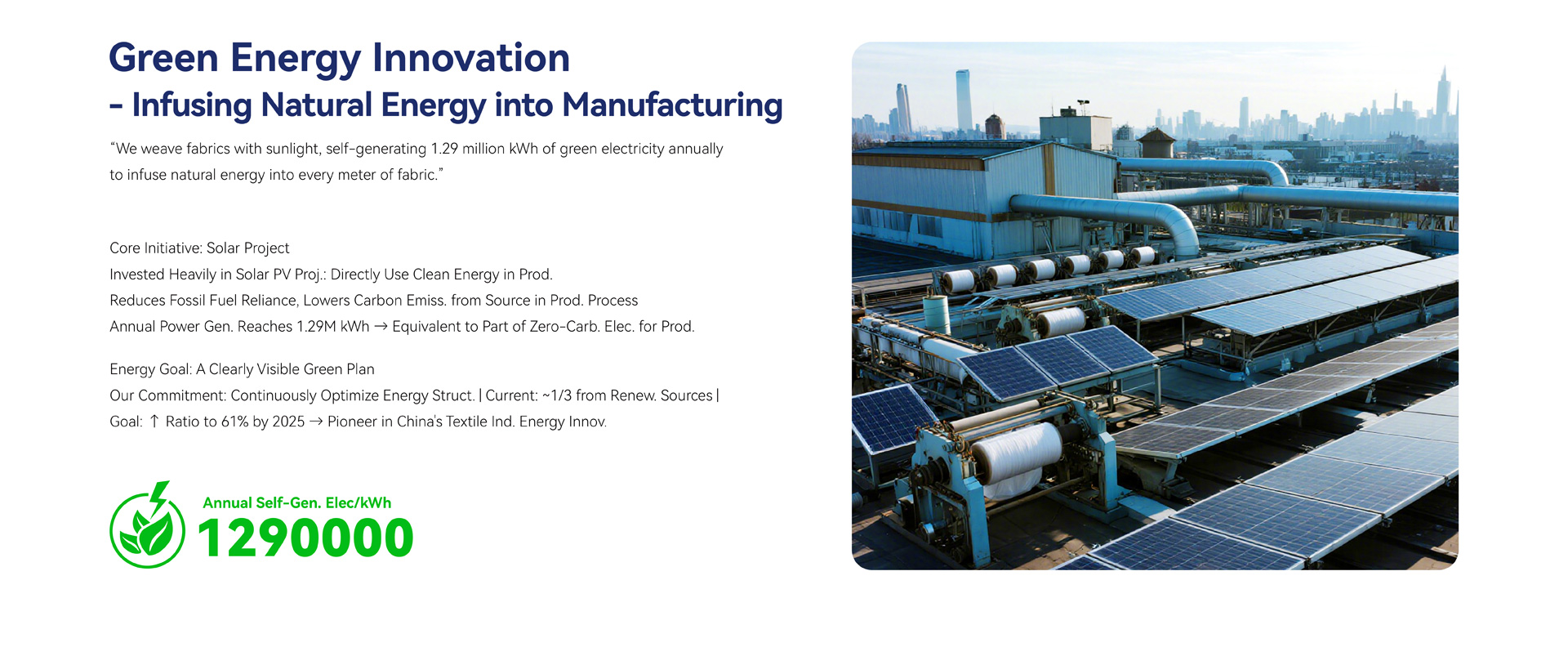 Green Energy Innovation
- Infusing Natural Energy into Manufacturing

"We weave fabrics with sunlight, self-generating 1.29 million kWh of green electricity annually to infuse natural energy into every meter of fabric."

Core Initiative: Solar Project
Invested Heavily in Solar PV Proj.: Directly Use Clean Energy in Prod.
Reduces Fossil Fuel Reliance, Lowers Carbon Emiss. from Source in Prod. Process
Annual Power Gen. Reaches 1.29M kWh → Equivalent to Part of Zero-Carb. Elec. for Prod.

Energy Goal: A Clearly Visible Green Plan
Our Commitment: Continuously Optimize Energy Struct. | Current: ~1/3 from Renew. Sources |
Goal: ↑ Ratio to 61% by 2025 → Pioneer in China's Textile Ind. Energy Innov.

Annual Self-Gen. Elec/kWh
1290000